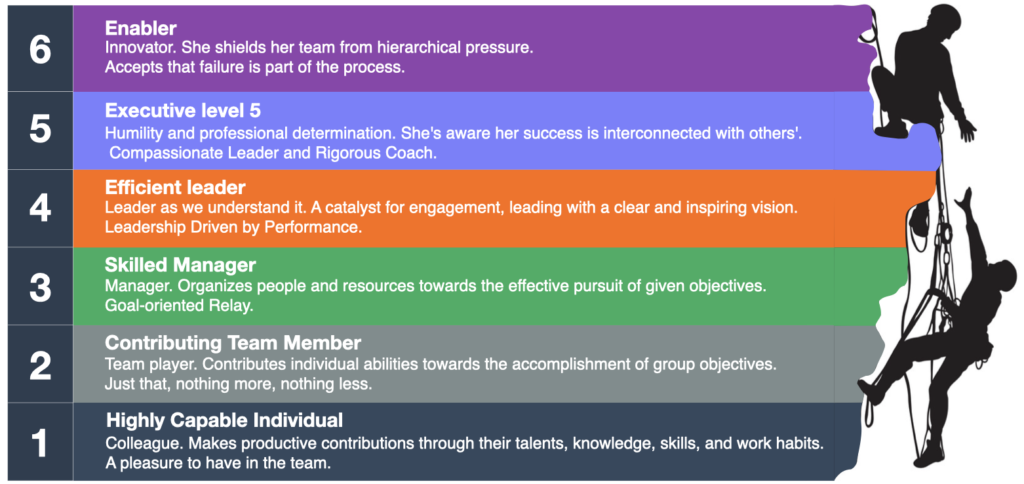 6
Enabler
Innovator. She shields her team from hierarchical pressure.
Accepts that failure is part of the process.

5
Executive level 5
Humility and professional determination. She's aware her success is interconnected with others'.
Compassionate Leader and Rigorous Coach.

4
Efficient leader
Leader as we understand it. A catalyst for engagement, leading with a clear and inspiring vision.
Leadership Driven by Performance.

3
Skilled Manager
Manager. Organizes people and resources towards the effective pursuit of given objectives.
Goal-oriented Relay.

2
Contributing Team Member
Team player. Contributes individual abilities towards the accomplishment of group objectives.
Just that, nothing more, nothing less.

1
Highly Capable Individual
Colleague. Makes productive contributions through their talents, knowledge, skills, and work habits.
A pleasure to have in the team.